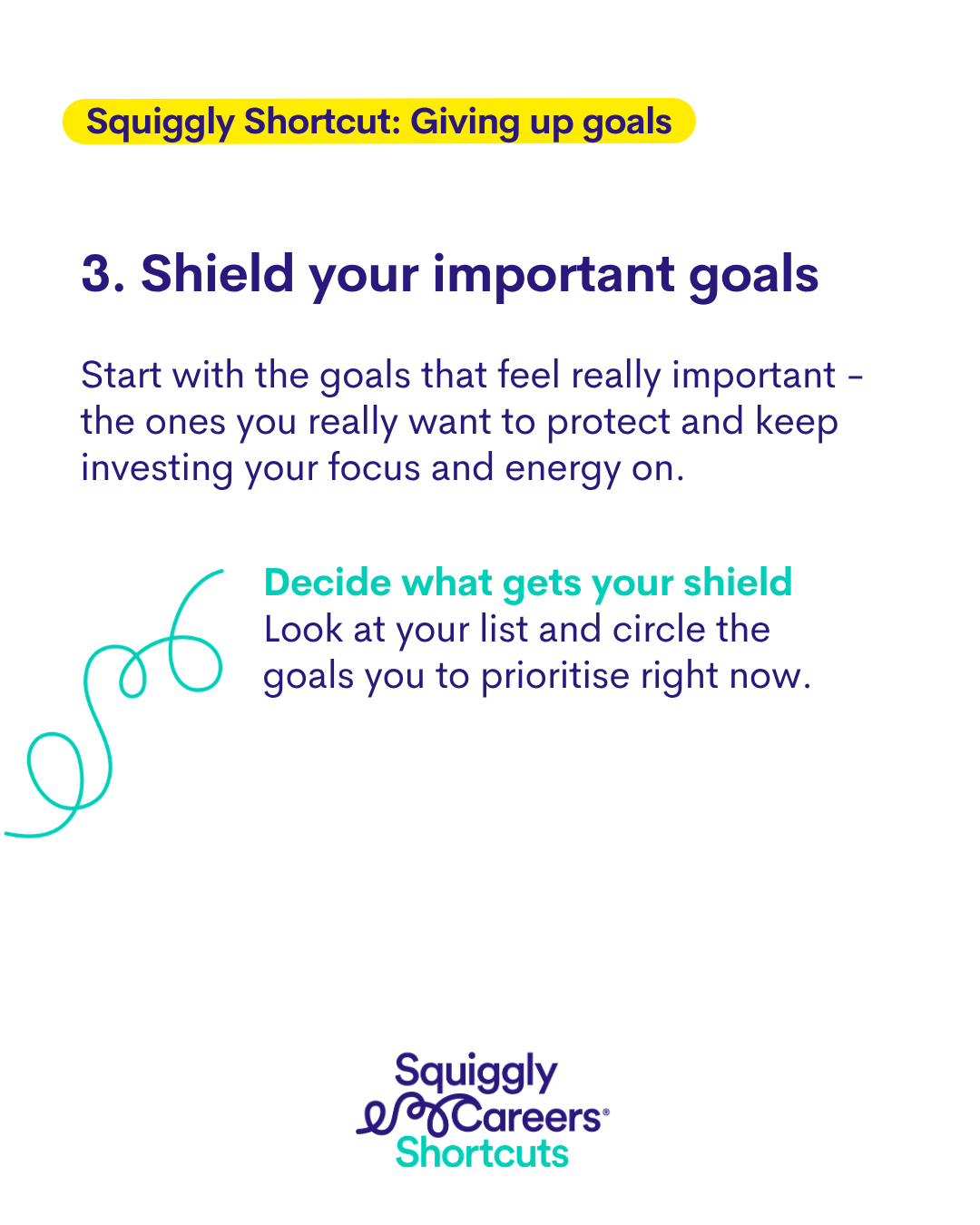 Squiggly Shortcut: Giving up goals

3. Shield your important goals

Start with the goals that feel really important - the ones you really want to protect and keep investing your focus and energy on.

Decide what gets your shield
Look at your list and circle the goals you to prioritise right now.

Squiggly Careers® Shortcuts